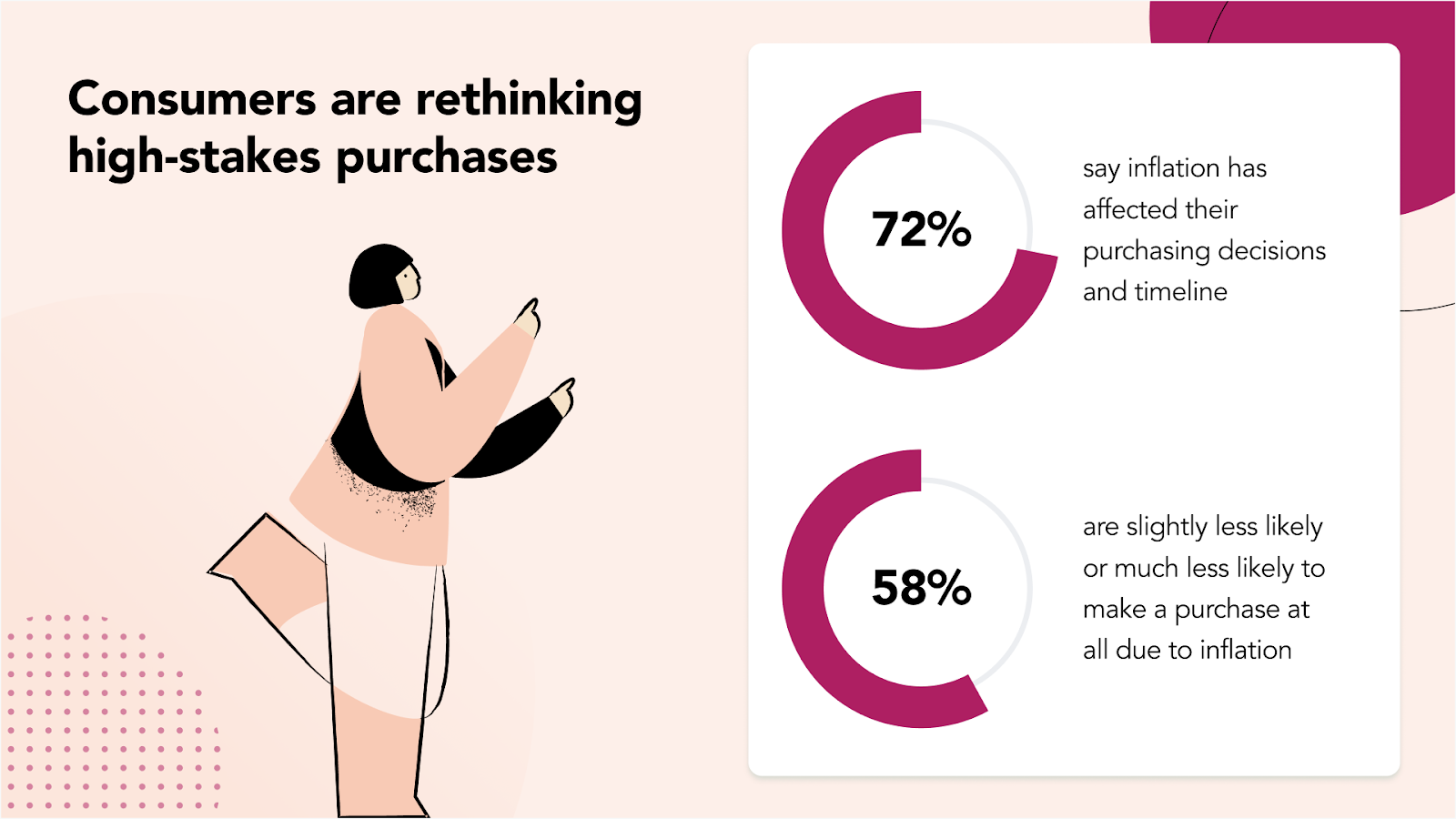 Consumers are rethinking high-stakes purchases

72%

say inflation has affected their purchasing decisions and timeline

58%

are slightly less likely or much less likely to make a purchase at all due to inflation